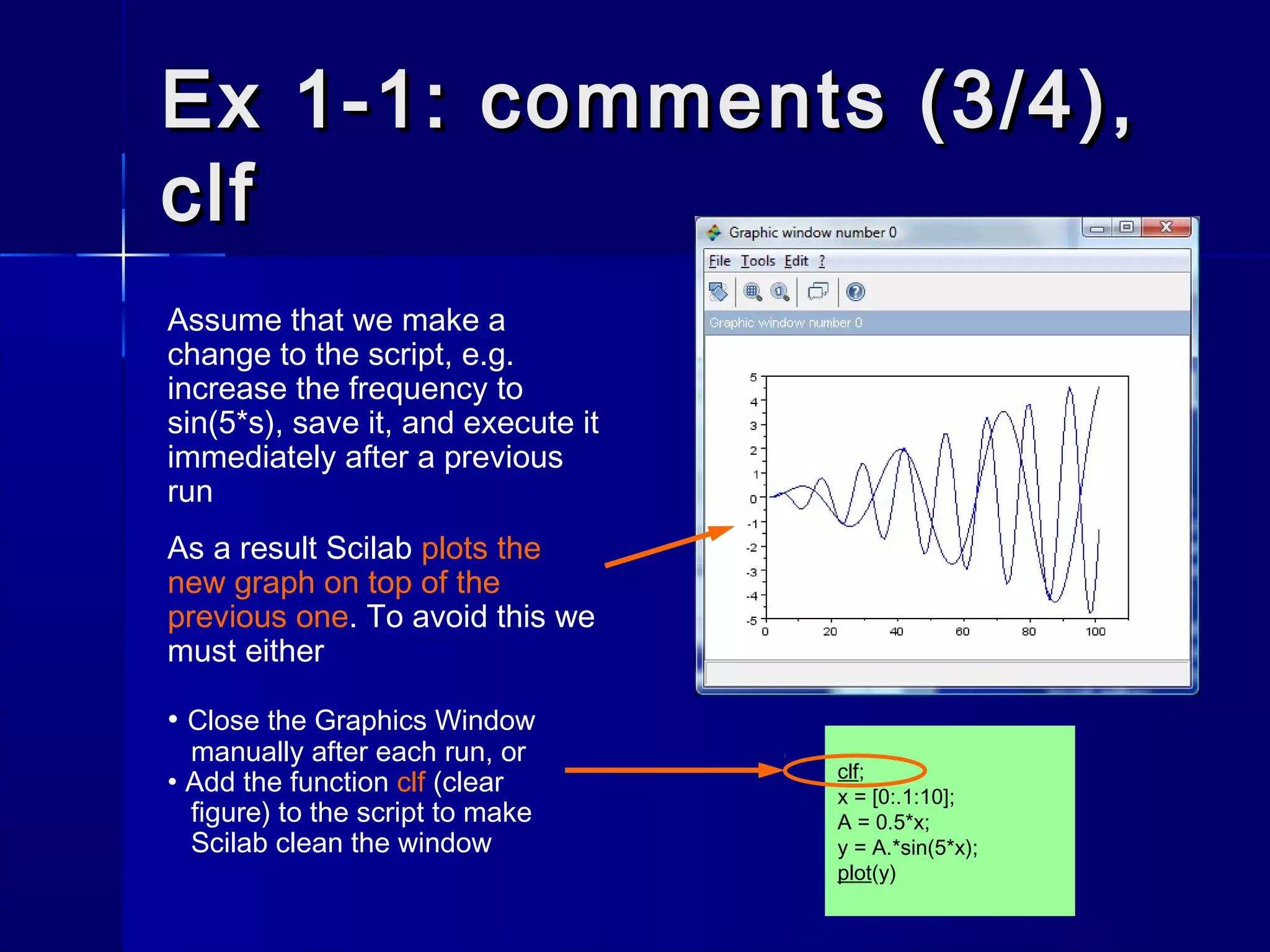 Ex 1-1: comments (3/4), clf

Assume that we make a change to the script, e.g. increase the frequency to sin(5*s), save it, and execute it immediately after a previous run

As a result Scilab plots the new graph on top of the previous one. To avoid this we must either

• Close the Graphics Window manually after each run, or
• Add the function clf (clear figure) to the script to make Scilab clean the window

Graphic window number 0
File Tools Edit ?
Graphic window number 0

5
4
3
2
1
0
-1
-2
-3
-4
-5
0 20 40 60 80 100

clf;
x = [0:.1:10];
A = 0.5*x;
y = A.*sin(5*x);
plot(y)